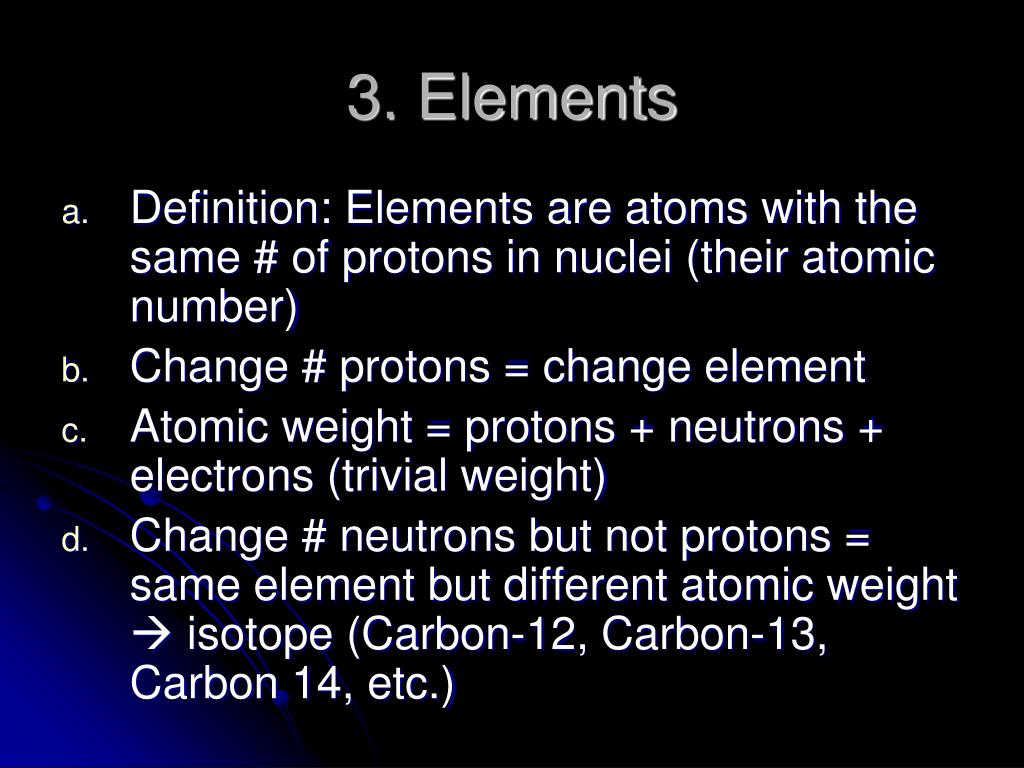 3. Elements

a. Definition: Elements are atoms with the same # of protons in nuclei (their atomic number)

b. Change # protons = change element

c. Atomic weight = protons + neutrons + electrons (trivial weight)

d. Change # neutrons but not protons = same element but different atomic weight → isotope (Carbon-12, Carbon-13, Carbon 14, etc.)